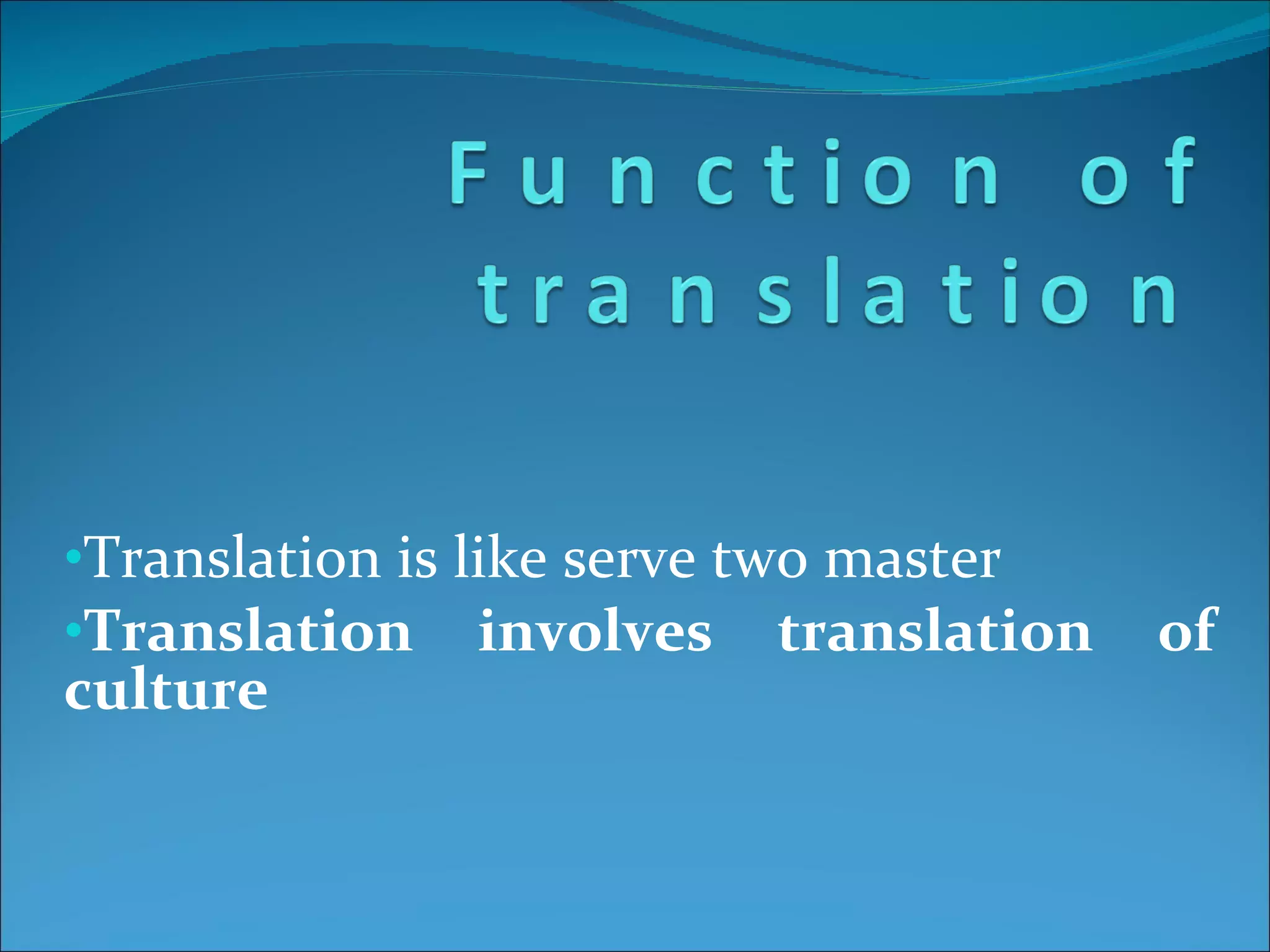 Function of translation

•Translation is like serve two master
•Translation involves translation of culture